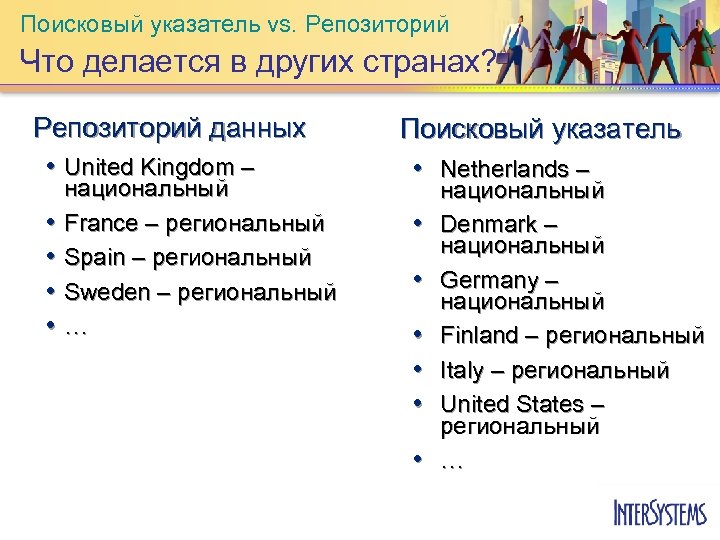 Поисковый указатель vs. Репозиторий
Что делается в других странах?

Репозиторий данных

• United Kingdom – национальный
• France – региональный
• Spain – региональный
• Sweden – региональный
• …

Поисковый указатель

• Netherlands – национальный
• Denmark – национальный
• Germany – национальный
• Finland – региональный
• Italy – региональный
• United States – региональный
• …

INTERSYSTEMS